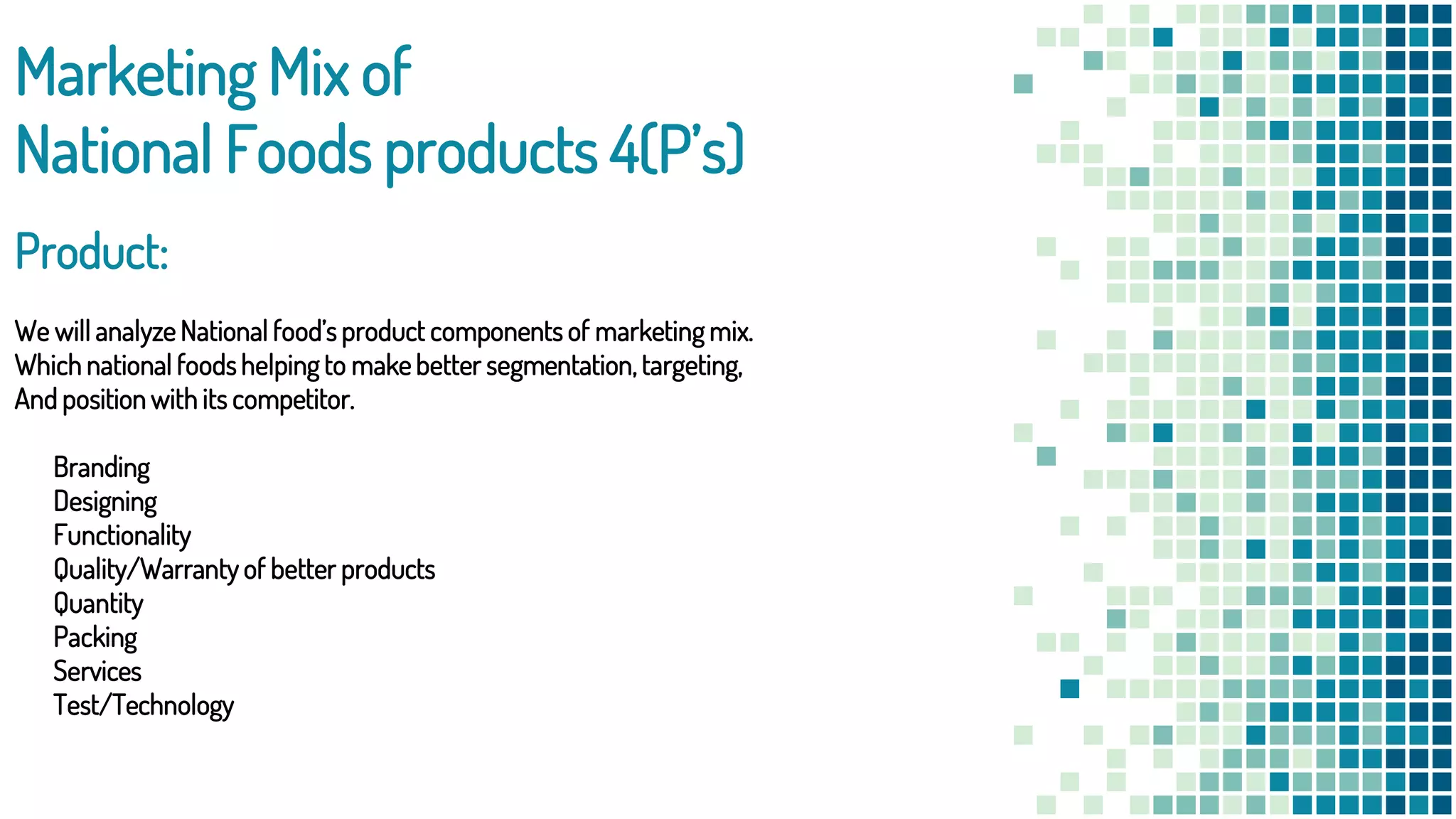 Marketing Mix of
National Foods products 4(P's)

Product:

We will analyze National food's product components of marketing mix. Which national foods helping to make better segmentation, targeting, And position with its competitor.

Branding
Designing
Functionality
Quality/Warranty of better products
Quantity
Packing
Services
Test/Technology